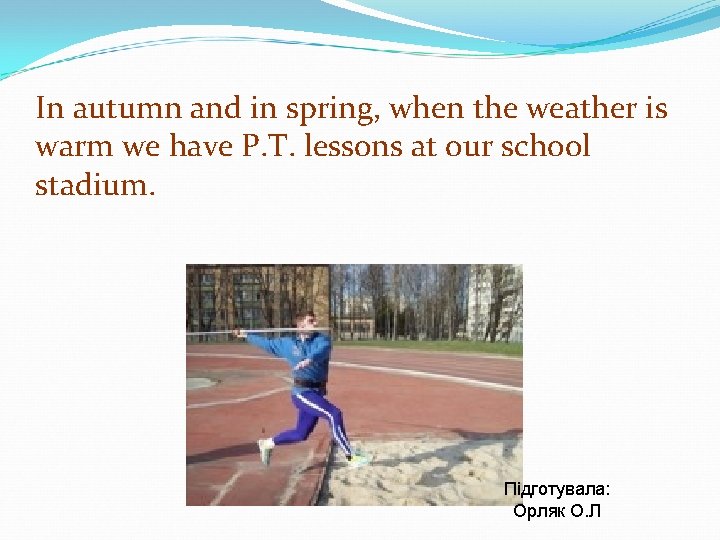 In autumn and in spring, when the weather is warm we have P.T. lessons at our school stadium.

Підготувала:
Орляк О.Л